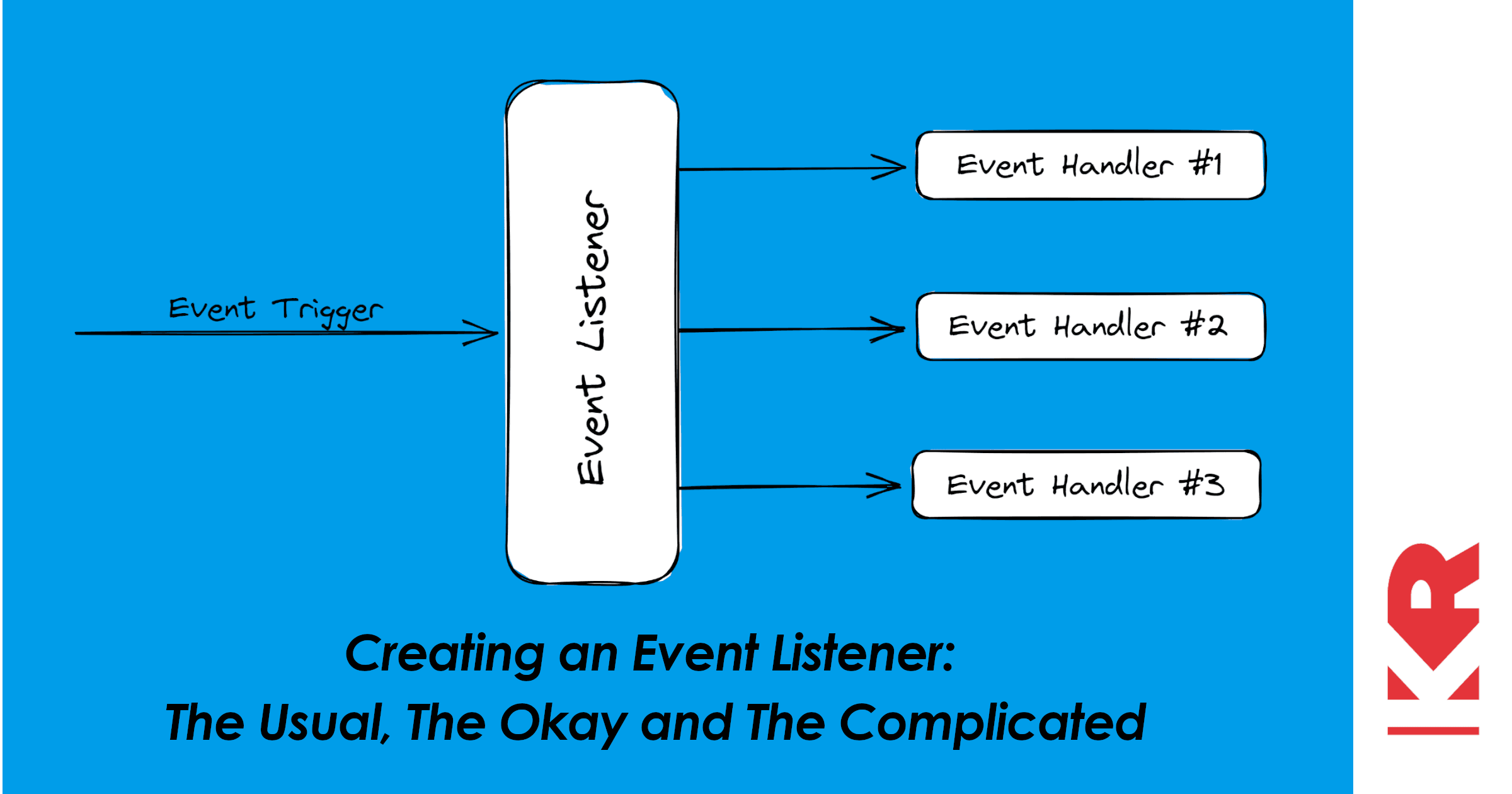 Event Trigger

Event Listener

Event Handler #1

Event Handler #2

Event Handler #3

Creating an Event Listener:
The Usual, The Okay and The Complicated

KR